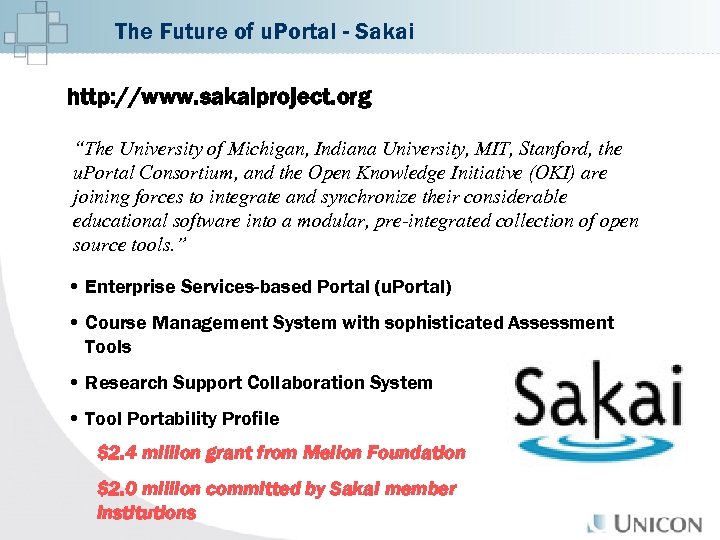 The Future of uPortal - Sakai

http://www.sakaiproject.org

"The University of Michigan, Indiana University, MIT, Stanford, the uPortal Consortium, and the Open Knowledge Initiative (OKI) are joining forces to integrate and synchronize their considerable educational software into a modular, pre-integrated collection of open source tools."

• Enterprise Services-based Portal (uPortal)
• Course Management System with sophisticated Assessment Tools
• Research Support Collaboration System
• Tool Portability Profile

$2.4 million grant from Mellon Foundation

$2.0 million committed by Sakai member institutions

Sakai

UNICON